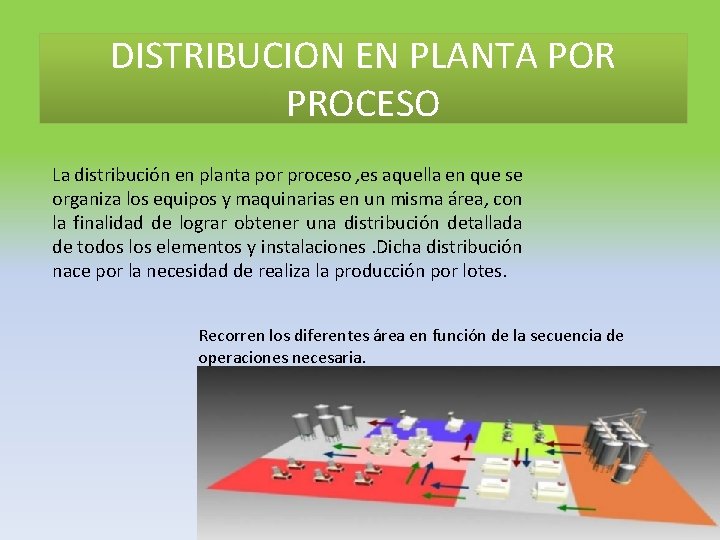 DISTRIBUCION EN PLANTA POR PROCESO

La distribución en planta por proceso ,es aquella en que se organiza los equipos y maquinarias en un misma área, con la finalidad de lograr obtener una distribución detallada de todos los elementos y instalaciones .Dicha distribución nace por la necesidad de realiza la producción por lotes.

Recorren los diferentes área en función de la secuencia de operaciones necesaria.